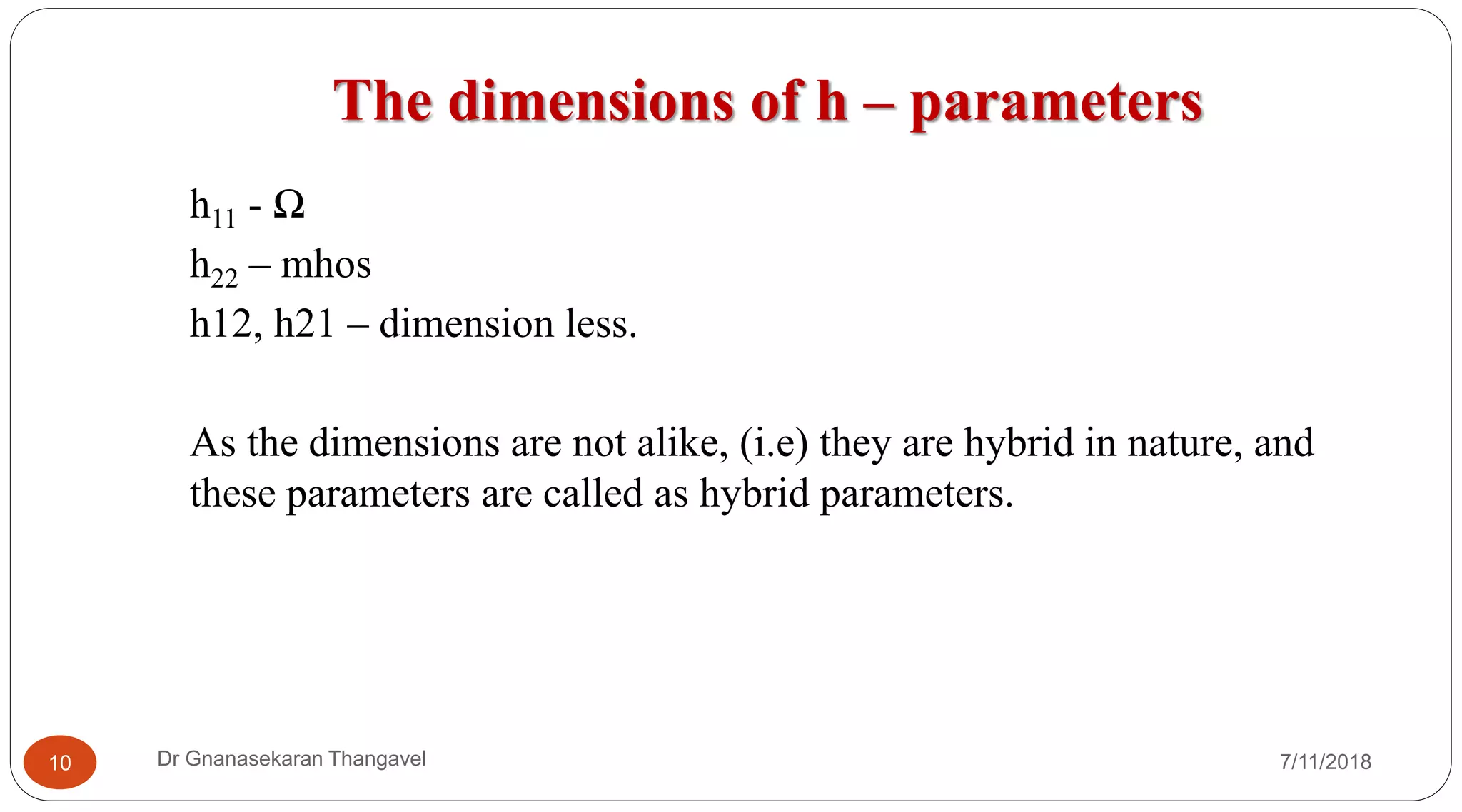 The dimensions of h – parameters

$h_{11}$ - Ω
$h_{22}$ – mhos
h12, h21 – dimension less.

As the dimensions are not alike, (i.e) they are hybrid in nature, and these parameters are called as hybrid parameters.

10

Dr Gnanasekaran Thangavel

7/11/2018